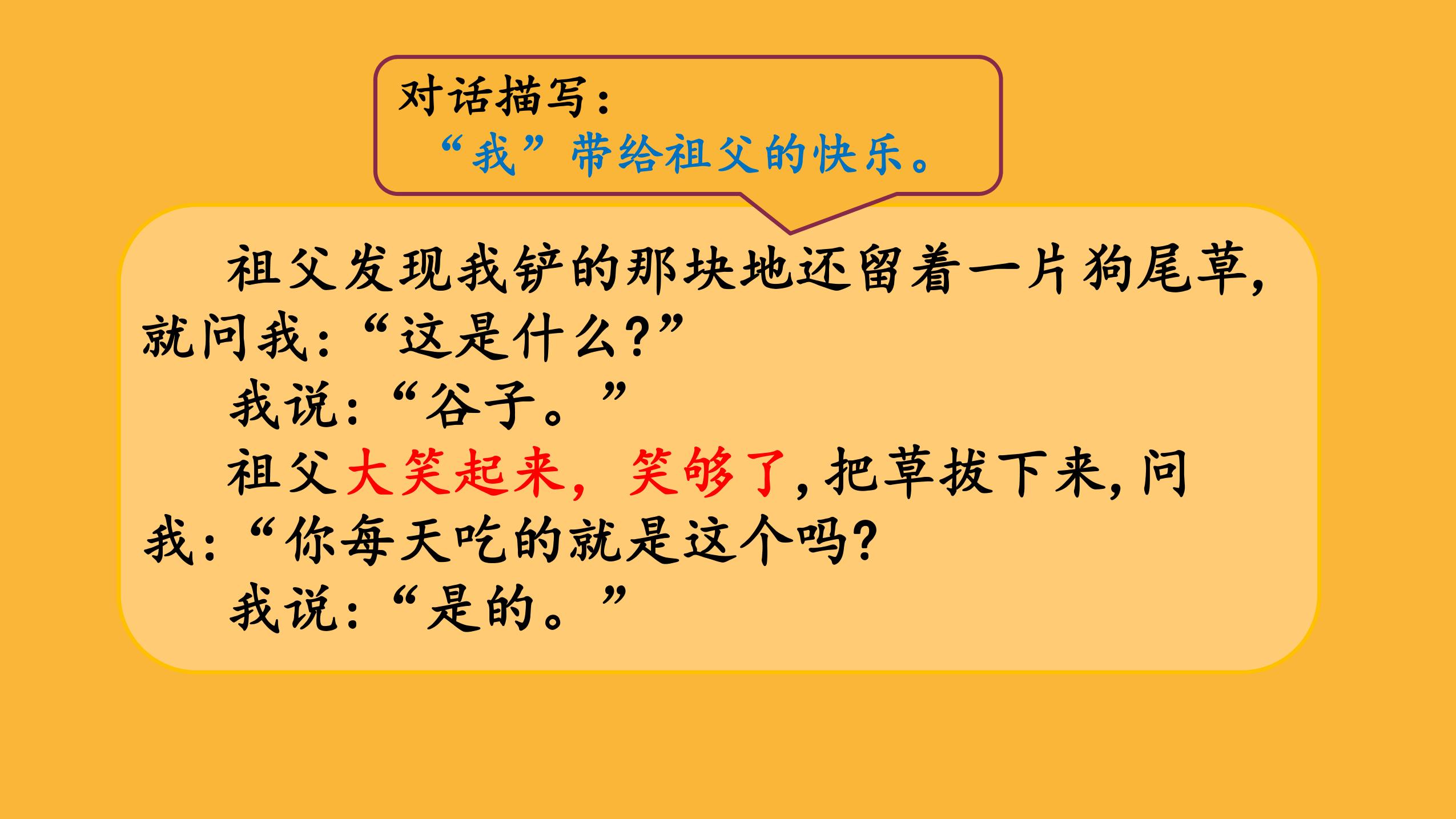 对话描写：
“我”带给祖父的快乐。

祖父发现我铲的那块地还留着一片狗尾草，就问我：“这是什么?”

我说：“谷子。”

祖父大笑起来，笑够了，把草拔下来，问我：“你每天吃的就是这个吗?

我说：“是的。”